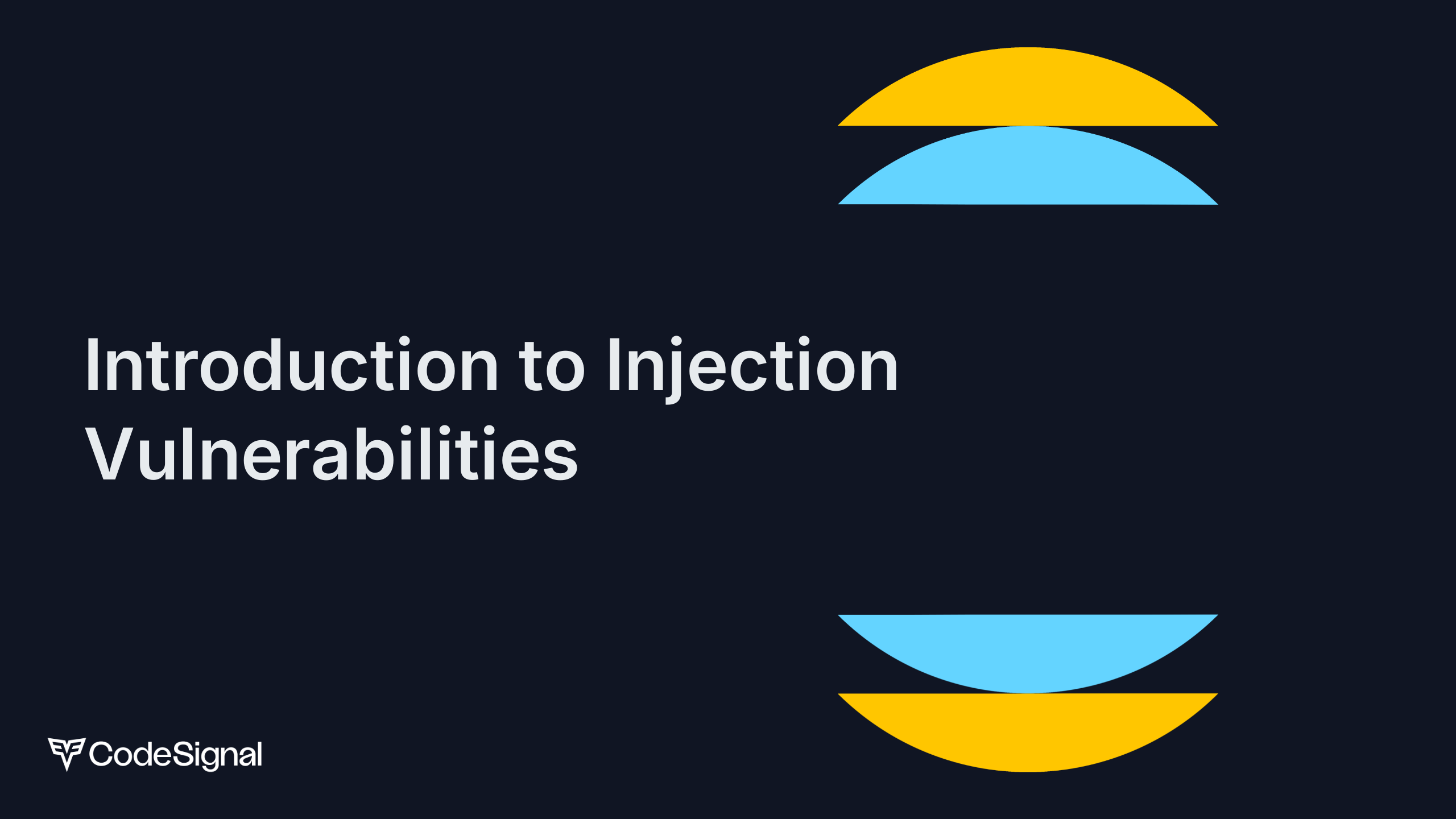 Introduction to Injection Vulnerabilities

CodeSignal